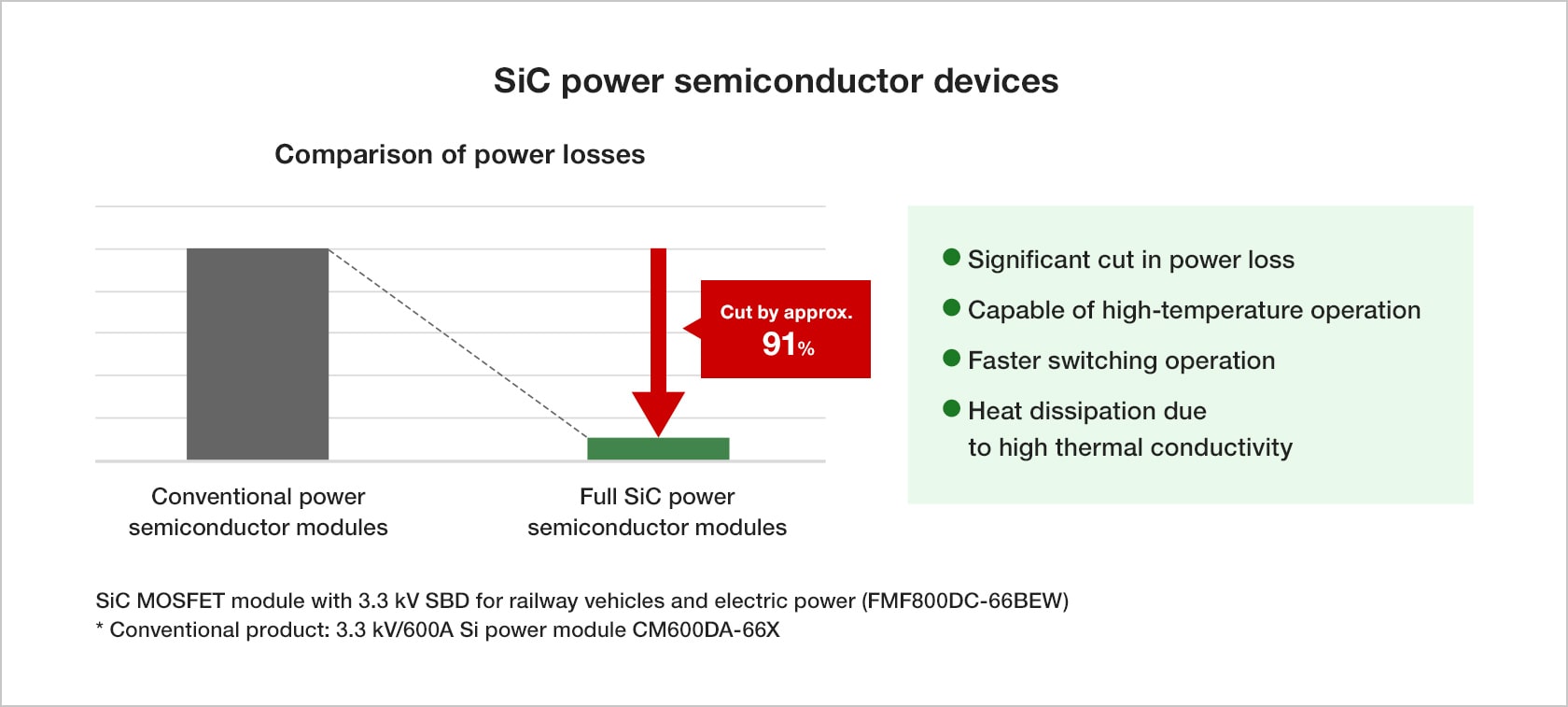 SiC power semiconductor devices

Comparison of power losses

Cut by approx.
91%

Conventional power semiconductor modules

Full SiC power semiconductor modules

● Significant cut in power loss
● Capable of high-temperature operation
● Faster switching operation
● Heat dissipation due to high thermal conductivity

SiC MOSFET module with 3.3 kV SBD for railway vehicles and electric power (FMF800DC-66BEW)
* Conventional product: 3.3 kV/600A Si power module CM600DA-66X